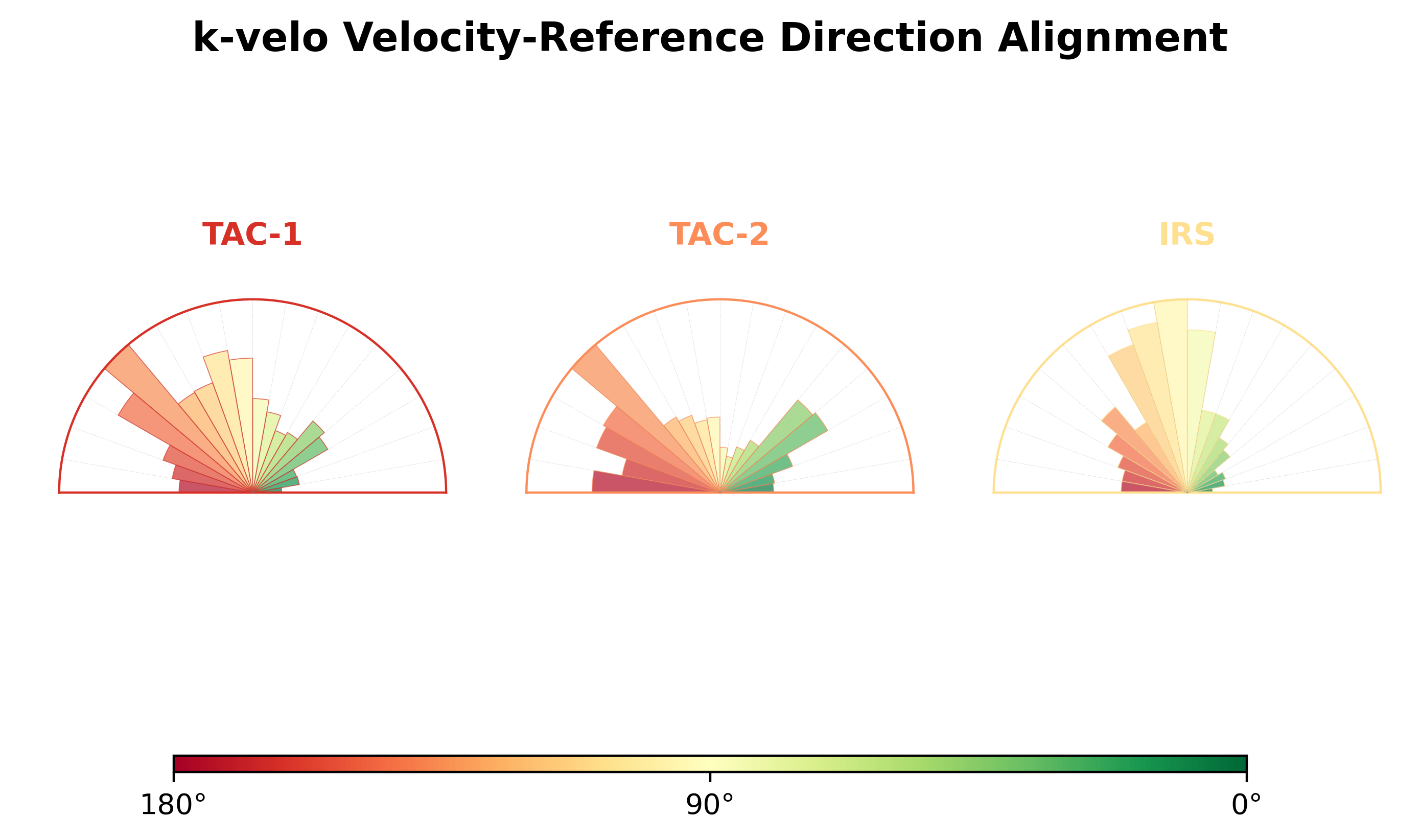 k-velo Velocity-Reference Direction Alignment

TAC-1

TAC-2

IRS

180°

90°

0°